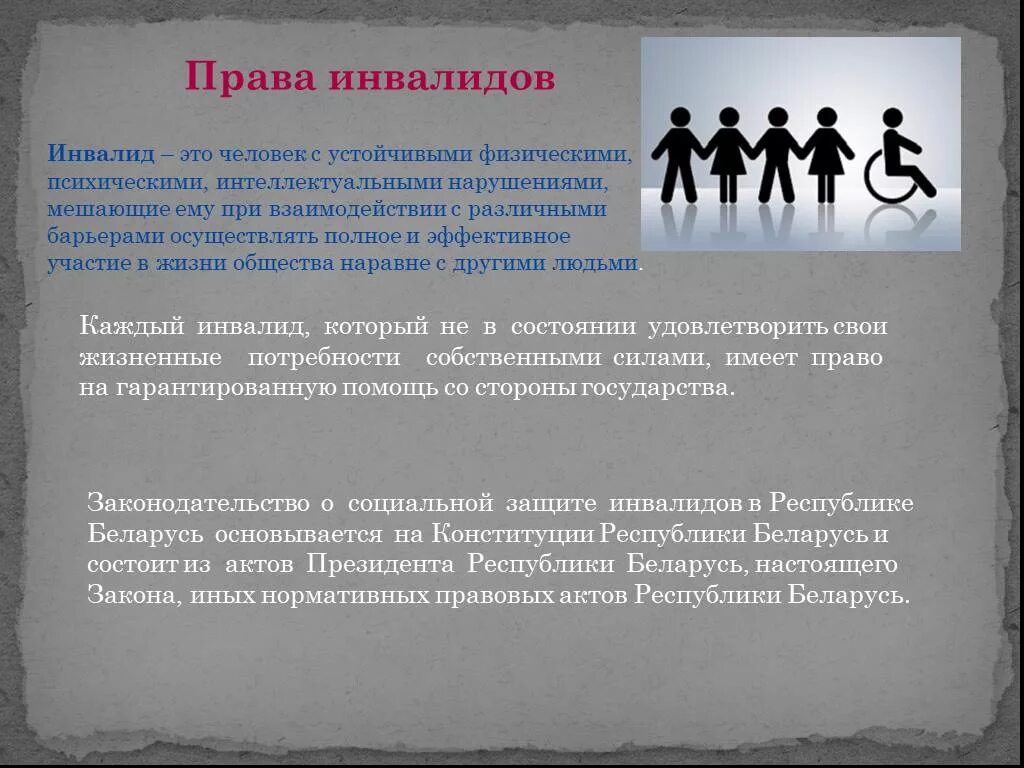 Права инвалидов

Инвалид – это человек с устойчивыми физическими, психическими, интеллектуальными нарушениями, мешающие ему при взаимодействии с различными барьерами осуществлять полное и эффективное участие в жизни общества наравне с другими людьми.

Каждый инвалид, который не в состоянии удовлетворить свои жизненные потребности собственными силами, имеет право на гарантированную помощь со стороны государства.

Законодательство о социальной защите инвалидов в Республике Беларусь основывается на Конституции Республики Беларусь и состоит из актов Президента Республики Беларусь, настоящего Закона, иных нормативных правовых актов Республики Беларусь.